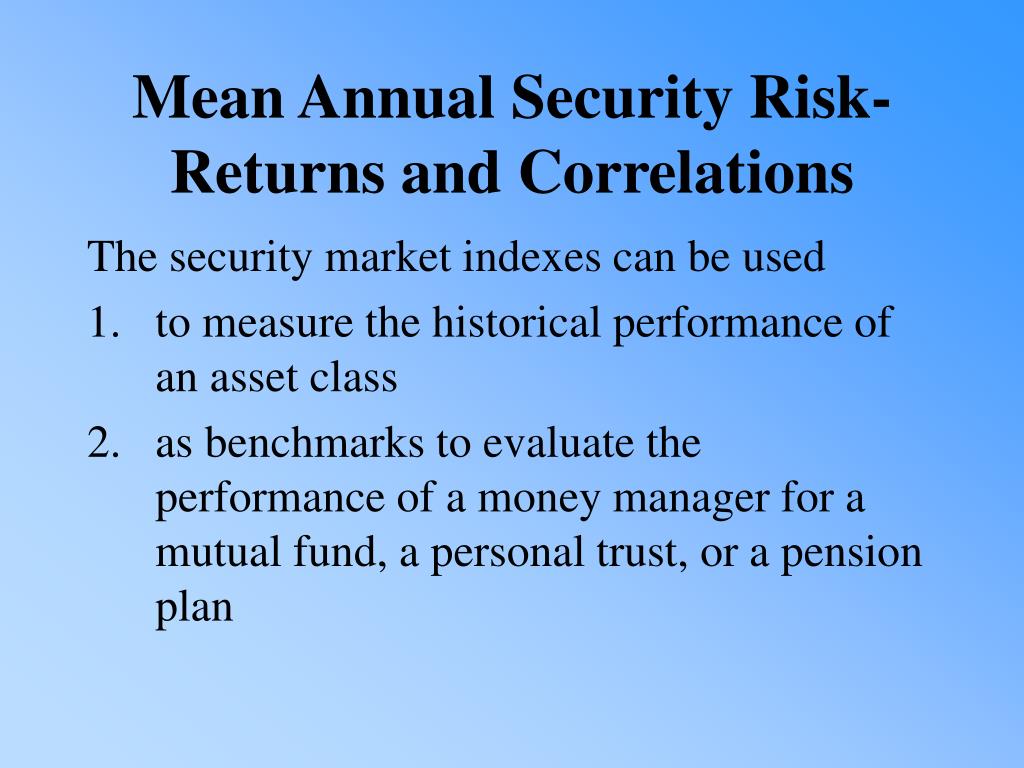 Mean Annual Security Risk-Returns and Correlations

The security market indexes can be used

1. to measure the historical performance of an asset class

2. as benchmarks to evaluate the performance of a money manager for a mutual fund, a personal trust, or a pension plan